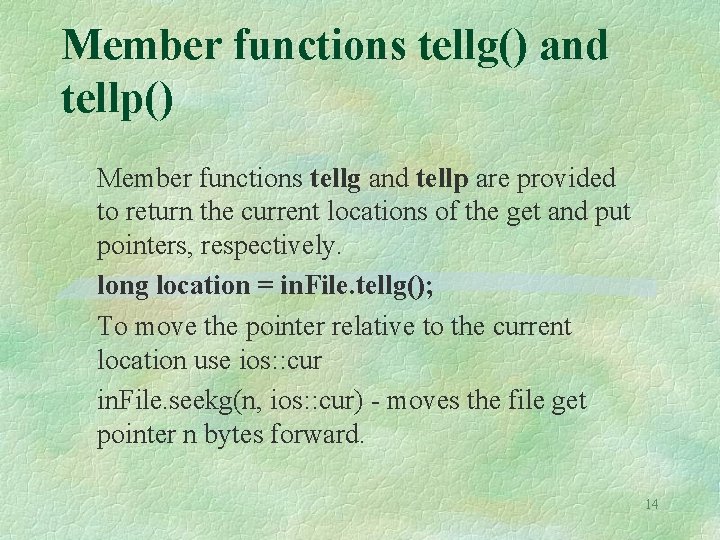 Member functions tellg() and tellp()

Member functions tellg and tellp are provided to return the current locations of the get and put pointers, respectively.

long location = inFile.tellg();

To move the pointer relative to the current location use ios::cur

inFile.seekg(n, ios::cur) - moves the file get pointer n bytes forward.

14